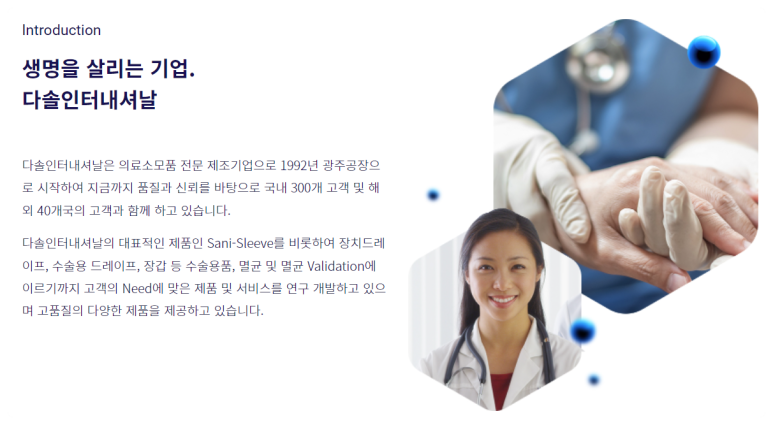 Introduction

생명을 살리는 기업.
다솔인터내셔날

다솔인터내셔날은 의료소모품 전문 제조기업으로 1992년 광주공장으로 시작하여 지금까지 품질과 신뢰를 바탕으로 국내 300개 고객 및 해외 40개국의 고객과 함께 하고 있습니다.

다솔인터내셔날의 대표적인 제품인 Sani-Sleeve를 비롯하여 장치드레이프, 수술용 드레이프, 장갑 등 수술용품, 멸균 및 멸균 Validation에 이르기까지 고객의 Need에 맞은 제품 및 서비스를 연구 개발하고 있으며 고품질의 다양한 제품을 제공하고 있습니다.